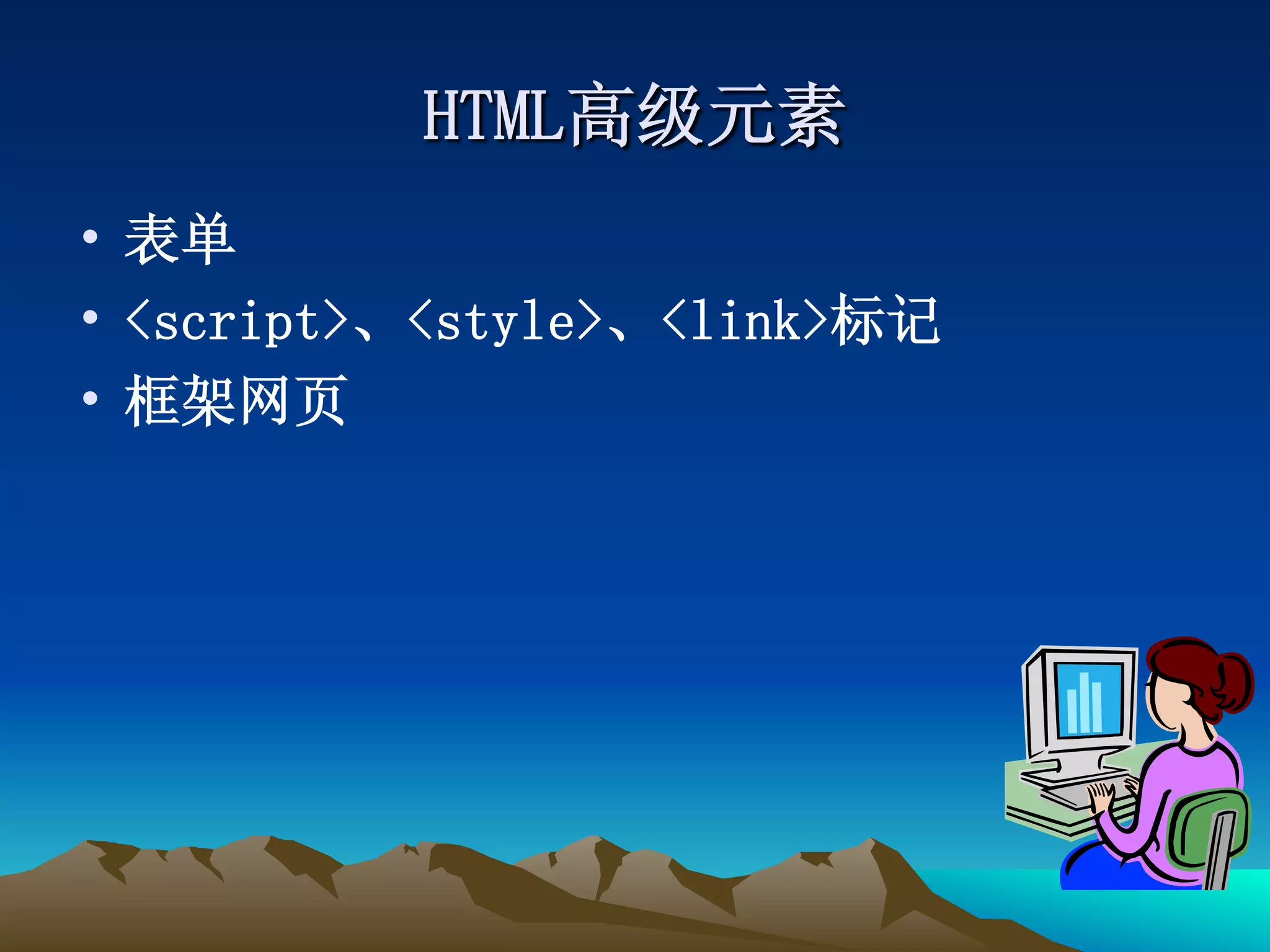 HTML高级元素

• 表单
• <script>、<style>、<link>标记
• 框架网页